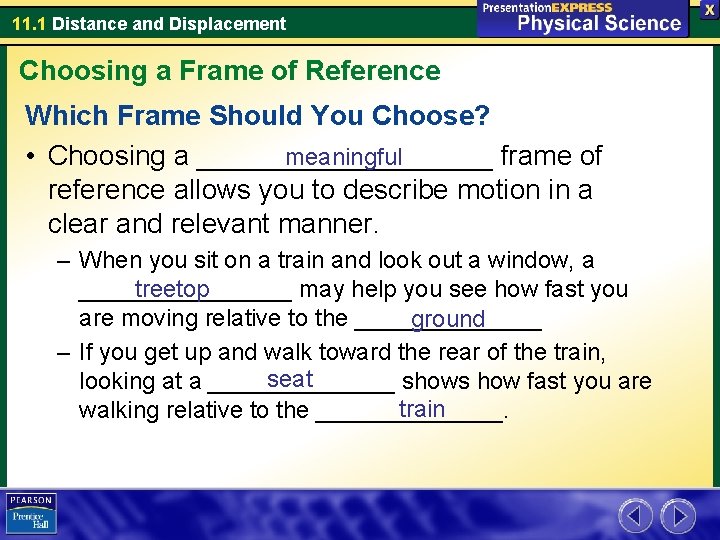 11.1 Distance and Displacement

PresentationEXPRESS
Physical Science

X

Choosing a Frame of Reference

Which Frame Should You Choose?

• Choosing a meaningful frame of reference allows you to describe motion in a clear and relevant manner.

– When you sit on a train and look out a window, a treetop may help you see how fast you are moving relative to the ground

– If you get up and walk toward the rear of the train, looking at a seat shows how fast you are walking relative to the train.

PEARSON
Prentice Hall